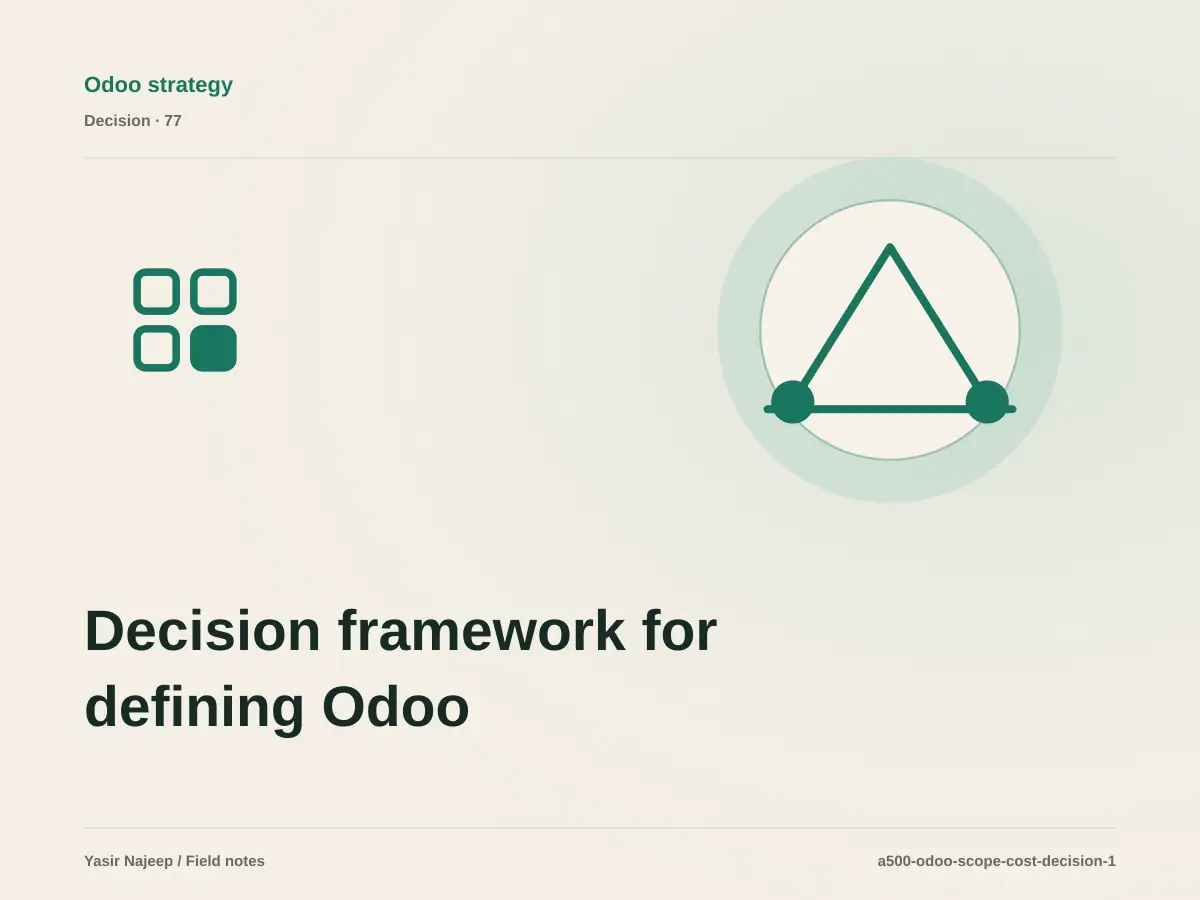 Odoo strategy
Decision · 77

Decision framework for defining Odoo

Yasir Najeep / Field notes
a500-odoo-scope-cost-decision-1